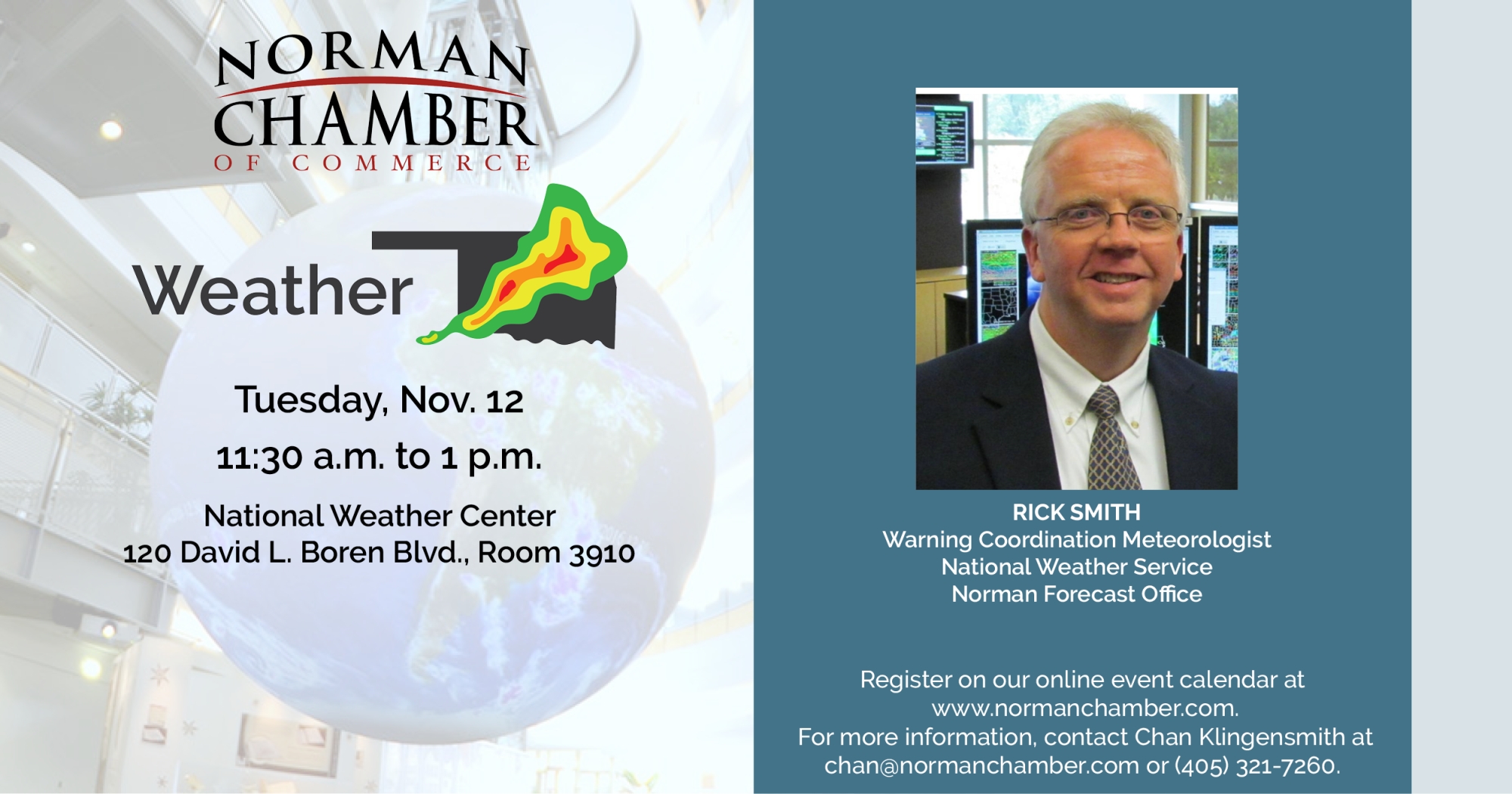 NORMAN CHAMBER OF COMMERCE

Weather

Tuesday, Nov. 12

11:30 a.m. to 1 p.m.

National Weather Center
120 David L. Boren Blvd., Room 3910

RICK SMITH
Warning Coordination Meteorologist
National Weather Service
Norman Forecast Office

Register on our online event calendar at www.normanchamber.com.
For more information, contact Chan Klingensmith at chan@normanchamber.com or (405) 321-7260.